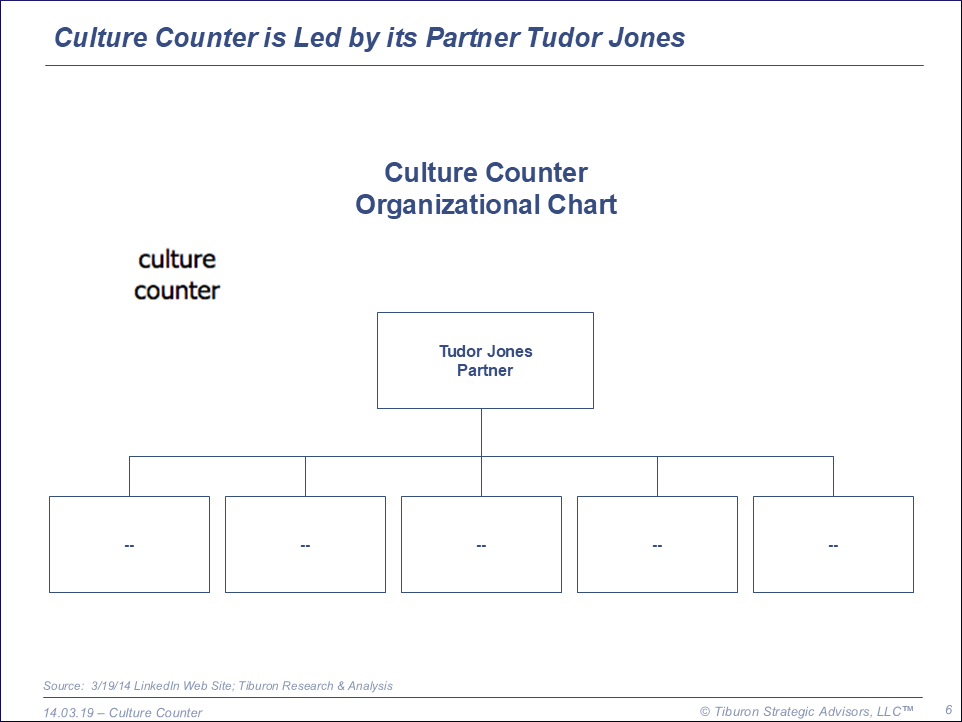 Culture Counter is Led by its Partner Tudor Jones

Culture Counter
Organizational Chart

culture
counter

Tudor Jones
Partner

--

--

--

--

--

Source: 3/19/14 LinkedIn Web Site; Tiburon Research & Analysis

14.03.19 – Culture Counter

© Tiburon Strategic Advisors, LLC™

6